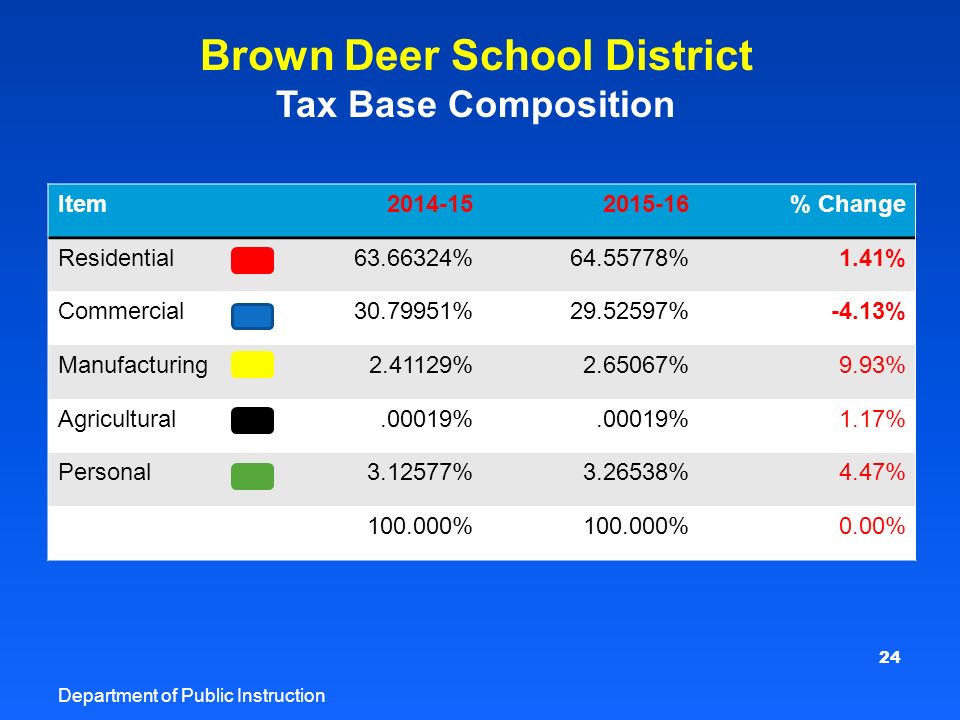 Brown Deer School District
Tax Base Composition

| Item | 2014-15 | 2015-16 | % Change |
|---|---|---|---|
| Residential | 63.66324% | 64.55778% | 1.41% |
| Commercial | 30.79951% | 29.52597% | -4.13% |
| Manufacturing | 2.41129% | 2.65067% | 9.93% |
| Agricultural | .00019% | .00019% | 1.17% |
| Personal | 3.12577% | 3.26538% | 4.47% |
| | 100.000% | 100.000% | 0.00% |

24

Department of Public Instruction